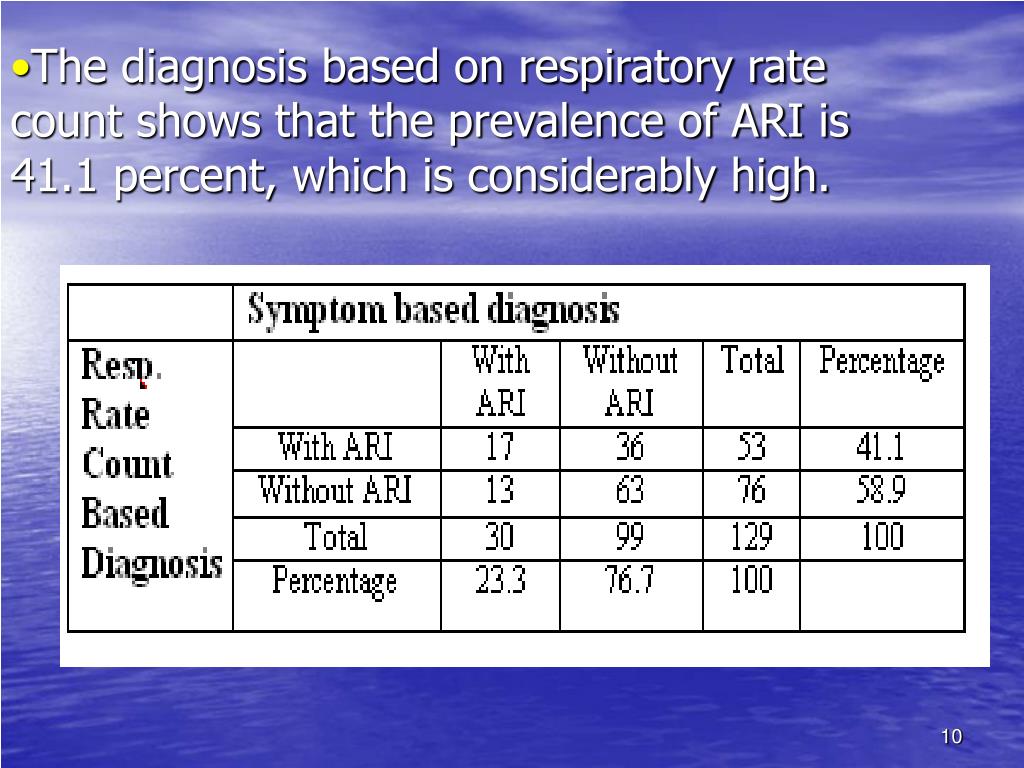 •The diagnosis based on respiratory rate count shows that the prevalence of ARI is 41.1 percent, which is considerably high.

| | Symptom based diagnosis | | | | |
|---|---|---|---|---|---|
| Resp. Rate Count Based Diagnosis | | With ARI | Without ARI | Total | Percentage |
| | With ARI | 17 | 36 | 53 | 41.1 |
| | Without ARI | 13 | 63 | 76 | 58.9 |
| | Total | 30 | 99 | 129 | 100 |
| | Percentage | 23.3 | 76.7 | 100 | |

10